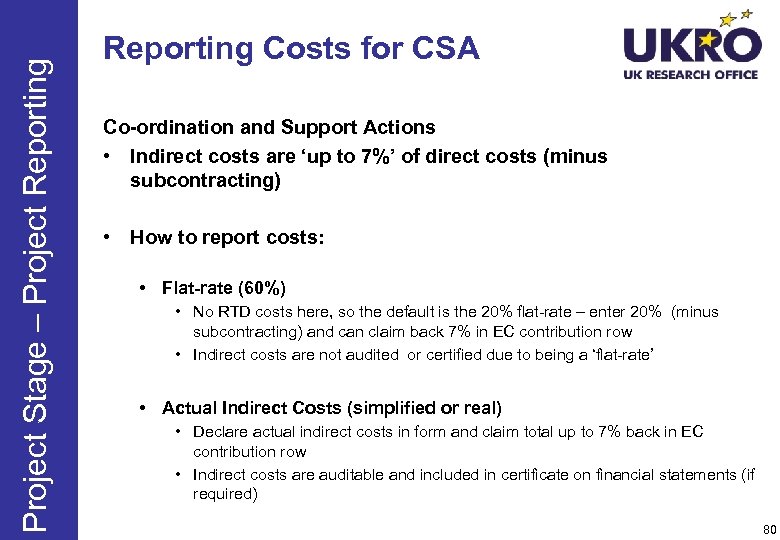 Project Stage – Project Reporting

Reporting Costs for CSA

UKRO
UK RESEARCH OFFICE

Co-ordination and Support Actions
• Indirect costs are ‘up to 7%’ of direct costs (minus subcontracting)

• How to report costs:

• Flat-rate (60%)
• No RTD costs here, so the default is the 20% flat-rate – enter 20% (minus subcontracting) and can claim back 7% in EC contribution row
• Indirect costs are not audited or certified due to being a ‘flat-rate’

• Actual Indirect Costs (simplified or real)
• Declare actual indirect costs in form and claim total up to 7% back in EC contribution row
• Indirect costs are auditable and included in certificate on financial statements (if required)

80